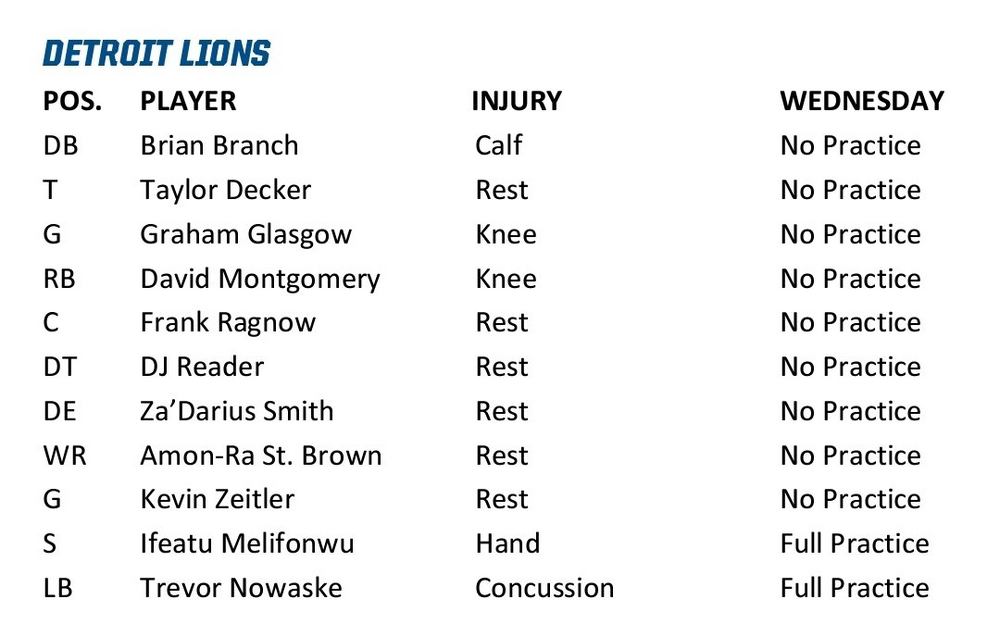 DETROIT LIONS

| POS. | PLAYER | INJURY | WEDNESDAY |
|---|---|---|---|
| DB | Brian Branch | Calf | No Practice |
| T | Taylor Decker | Rest | No Practice |
| G | Graham Glasgow | Knee | No Practice |
| RB | David Montgomery | Knee | No Practice |
| C | Frank Ragnow | Rest | No Practice |
| DT | DJ Reader | Rest | No Practice |
| DE | Za'Darius Smith | Rest | No Practice |
| WR | Amon-Ra St. Brown | Rest | No Practice |
| G | Kevin Zeitler | Rest | No Practice |
| S | Ifeatu Melifonwu | Hand | Full Practice |
| LB | Trevor Nowaske | Concussion | Full Practice |